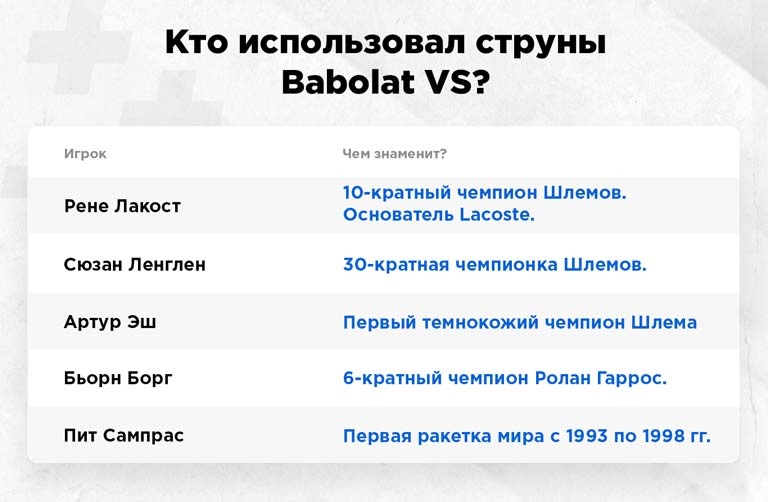 Кто использовал струны Babolat VS?

| Игрок | Чем знаменит? |
|---|---|
| Рене Лакост | 10-кратный чемпион Шлемов. Основатель Lacoste. |
| Сюзан Ленглен | 30-кратная чемпионка Шлемов. |
| Артур Эш | Первый темнокожий чемпион Шлема |
| Бьорн Борг | 6-кратный чемпион Ролан Гаррос. |
| Пит Сампрас | Первая ракетка мира с 1993 по 1998 гг. |